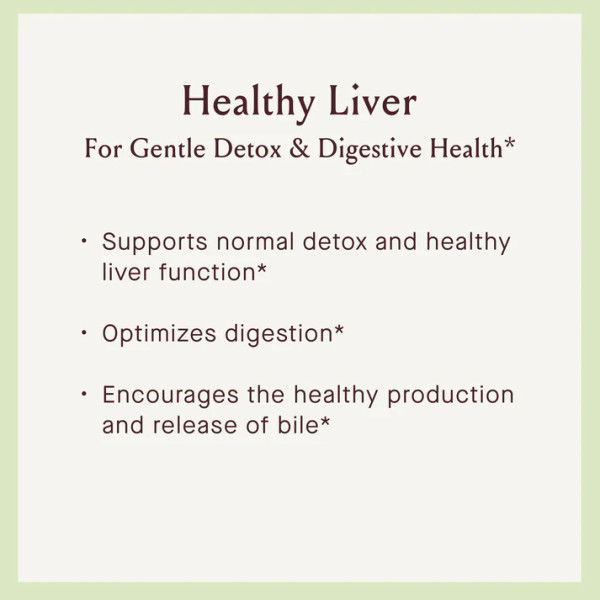 Healthy Liver

For Gentle Detox & Digestive Health*

• Supports normal detox and healthy liver function*

• Optimizes digestion*

• Encourages the healthy production and release of bile*